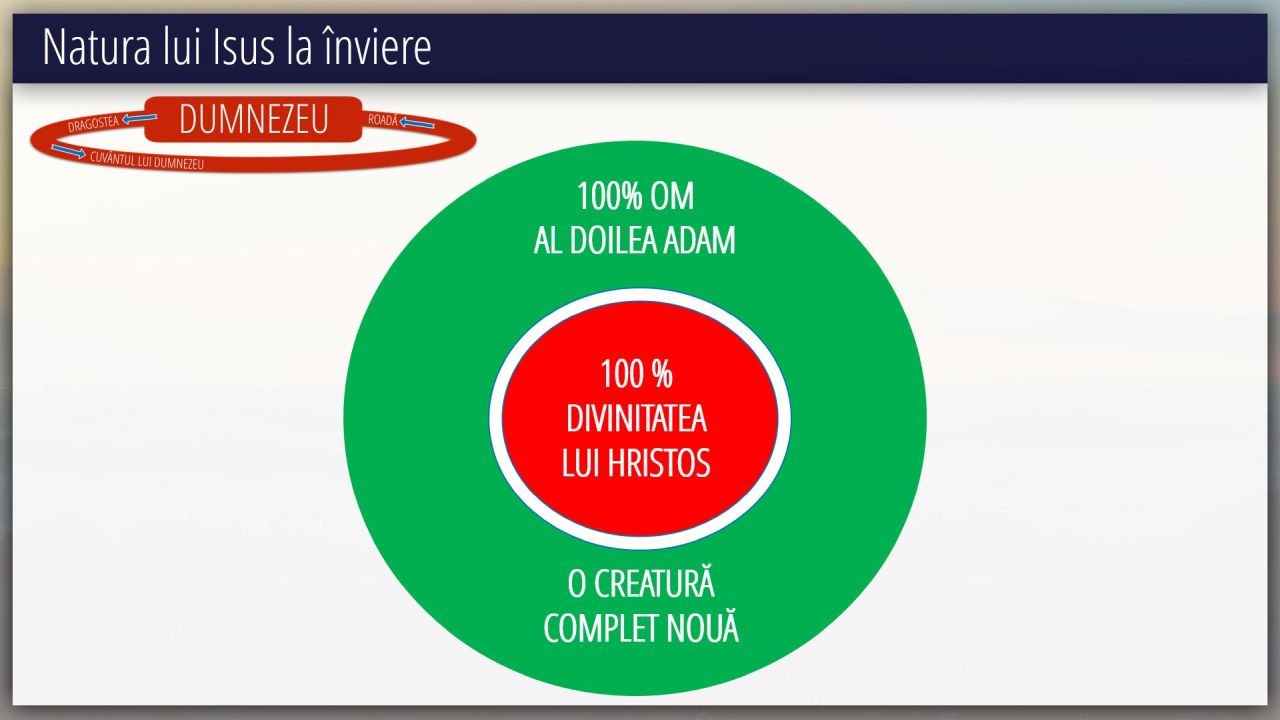 Natura lui Isus la înviere

DRAGOSTEA DUMNEZEU ROADĂ
CUVÂNTUL LUI DUMNEZEU

100% OM
AL DOILEA ADAM

100 %
DIVINITATEA
LUI HRISTOS

O CREATURĂ
COMPLET NOUĂ